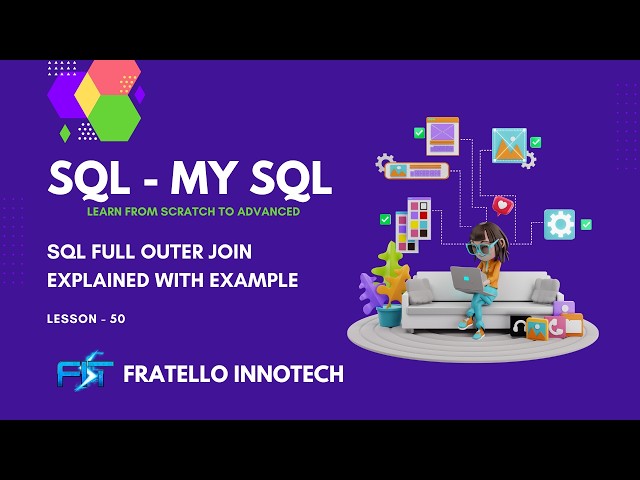 SQL - MY SQL
LEARN FROM SCRATCH TO ADVANCED

SQL FULL OUTER JOIN
EXPLAINED WITH EXAMPLE

LESSON - 50

FIT FRATELLO INNOTECH